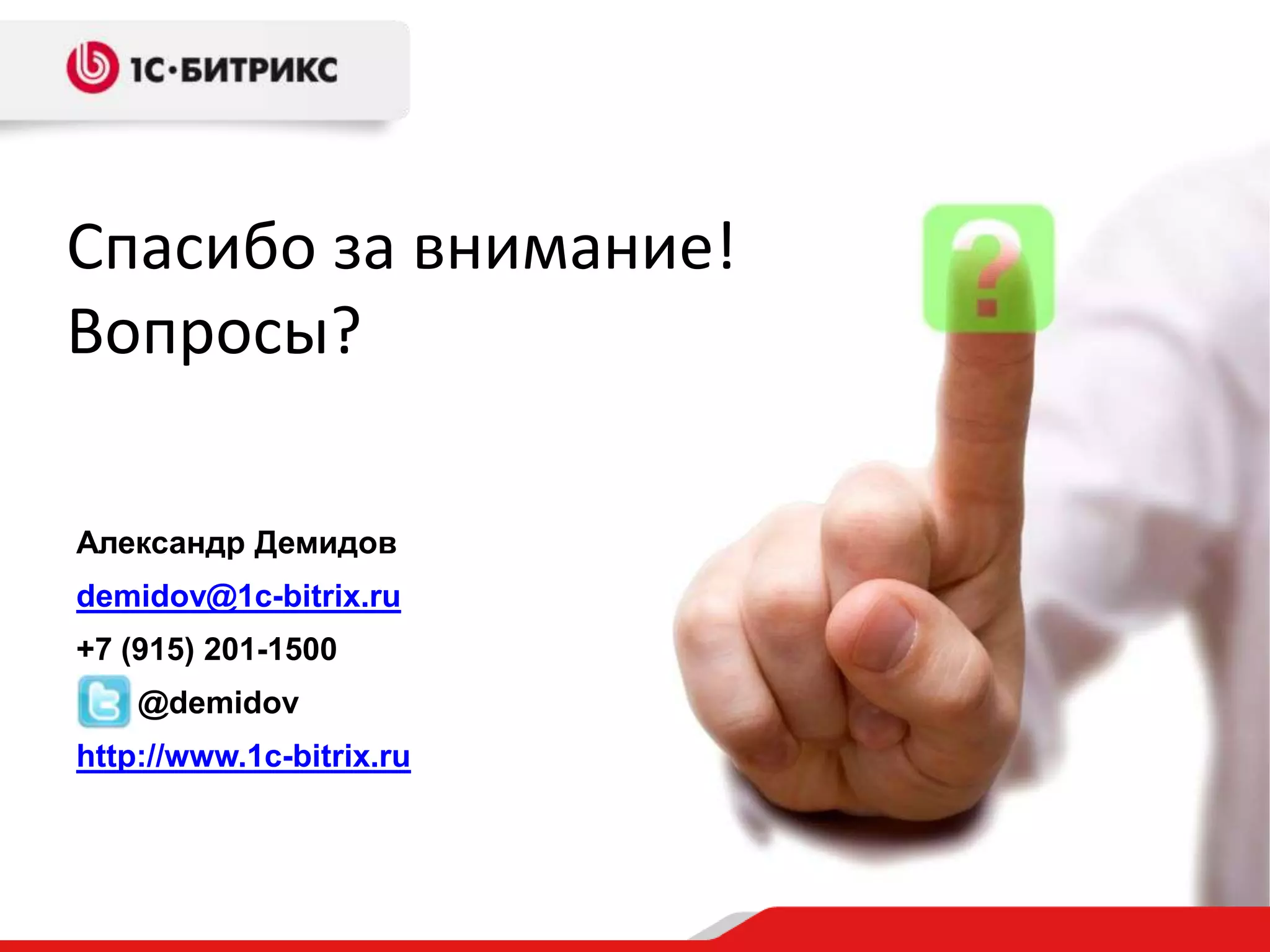 1С·БИТРИКС

Спасибо за внимание!
Вопросы?

?

Александр Демидов

demidov@1c-bitrix.ru

+7 (915) 201-1500

@demidov

http://www.1c-bitrix.ru